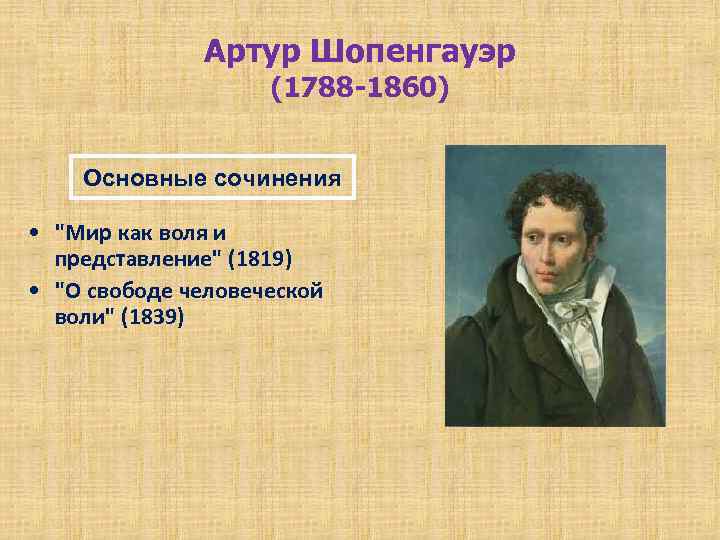 Артур Шопенгауэр
(1788-1860)

Основные сочинения

• "Мир как воля и представление" (1819)
• "О свободе человеческой воли" (1839)